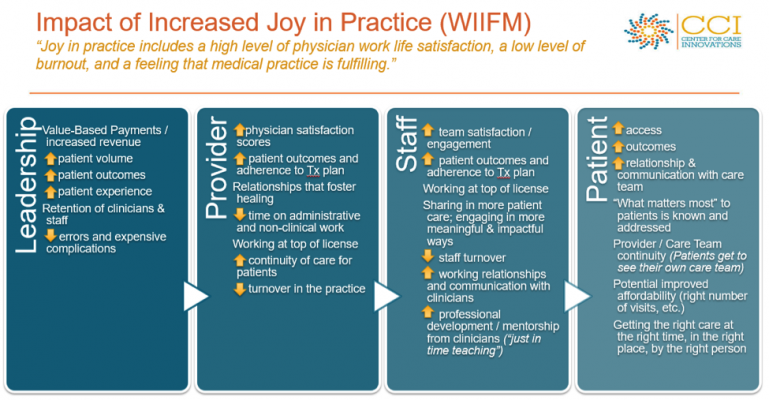 Impact of Increased Joy in Practice (WIIFM)

"Joy in practice includes a high level of physician work life satisfaction, a low level of burnout, and a feeling that medical practice is fulfilling."

CCI CENTER FOR CARE INNOVATIONS

Leadership

Value-Based Payments / increased revenue

patient volume

patient outcomes

patient experience

Retention of clinicians & staff

errors and expensive complications

Provider

physician satisfaction scores

patient outcomes and adherence to Tx plan

Relationships that foster healing

time on administrative and non-clinical work

Working at top of license

continuity of care for patients

turnover in the practice

Staff

team satisfaction / engagement

patient outcomes and adherence to Tx plan

Working at top of license

Sharing in more patient care; engaging in more meaningful & impactful ways

staff turnover

working relationships and communication with clinicians

professional development / mentorship from clinicians ("just in time teaching")

Patient

access

outcomes

relationship & communication with care team

"What matters most" to patients is known and addressed

Provider / Care Team continuity (Patients get to see their own care team)

Potential improved affordability (right number of visits, etc.)

Getting the right care at the right time, in the right place, by the right person